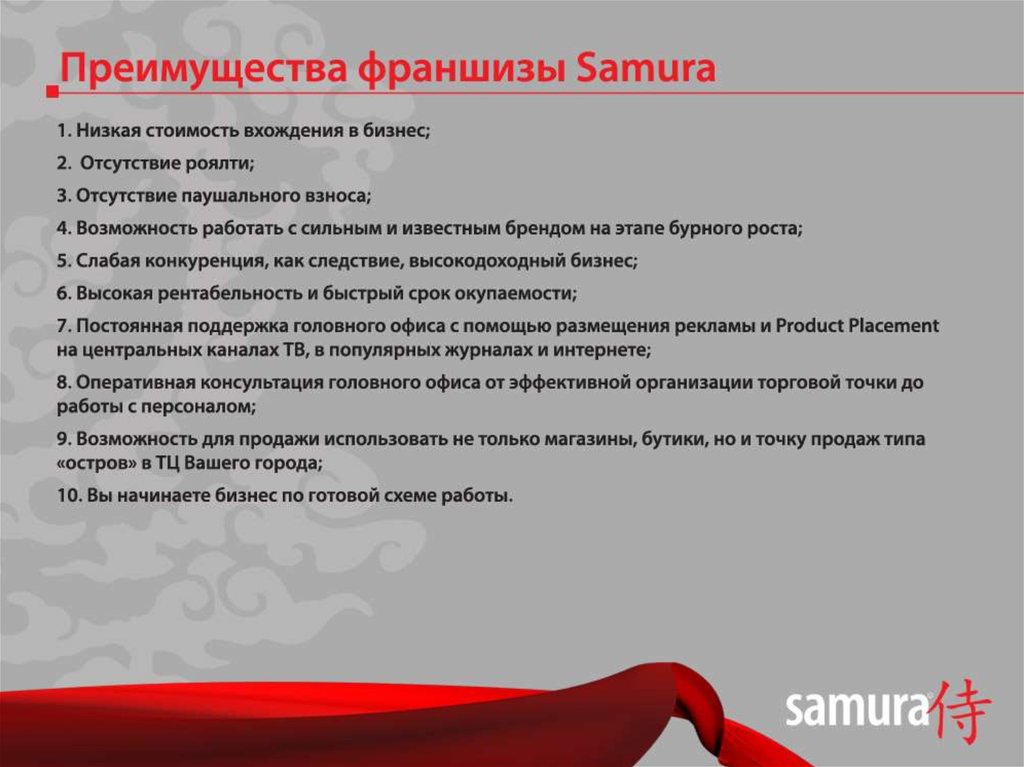 Преимущества франшизы Samura

1. Низкая стоимость вхождения в бизнес;

2. Отсутствие роялти;

3. Отсутствие паушального взноса;

4. Возможность работать с сильным и известным брендом на этапе бурного роста;

5. Слабая конкуренция, как следствие, высокодоходный бизнес;

6. Высокая рентабельность и быстрый срок окупаемости;

7. Постоянная поддержка головного офиса с помощью размещения рекламы и Product Placement на центральных каналах ТВ, в популярных журналах и интернете;

8. Оперативная консультация головного офиса от эффективной организации торговой точки до работы с персоналом;

9. Возможность для продажи использовать не только магазины, бутики, но и точку продаж типа «остров» в ТЦ Вашего города;

10. Вы начинаете бизнес по готовой схеме работы.

samura® 侍